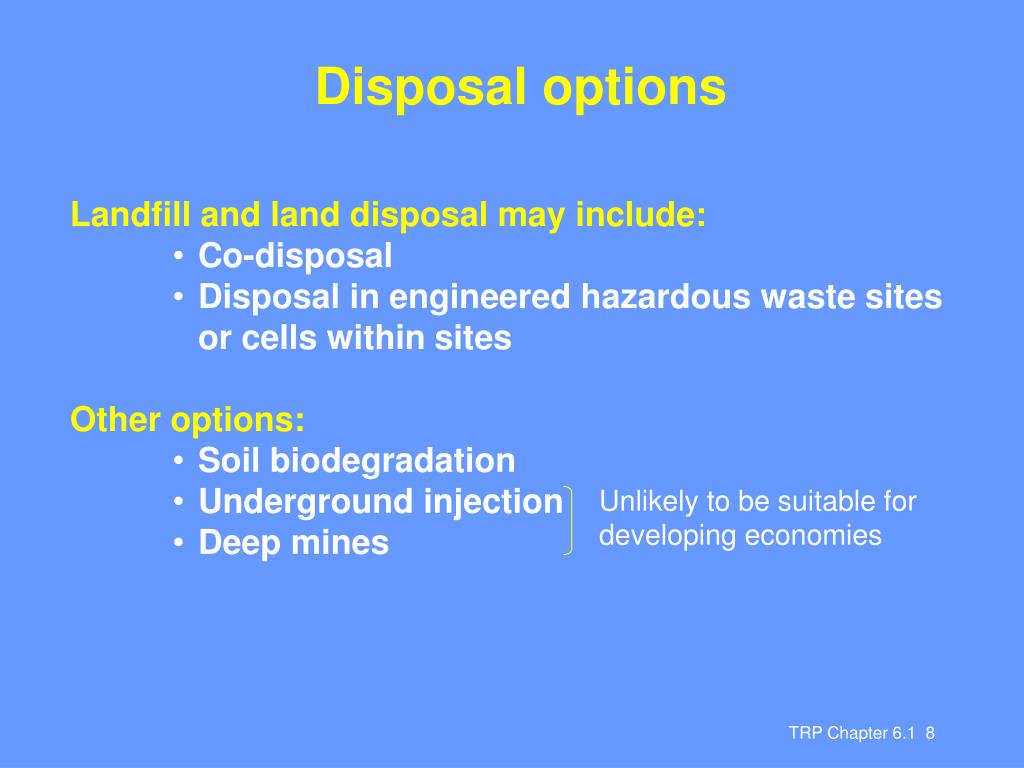 Disposal options

Landfill and land disposal may include:
• Co-disposal
• Disposal in engineered hazardous waste sites or cells within sites

Other options:
• Soil biodegradation
• Underground injection
• Deep mines

Unlikely to be suitable for developing economies

TRP Chapter 6.1 8